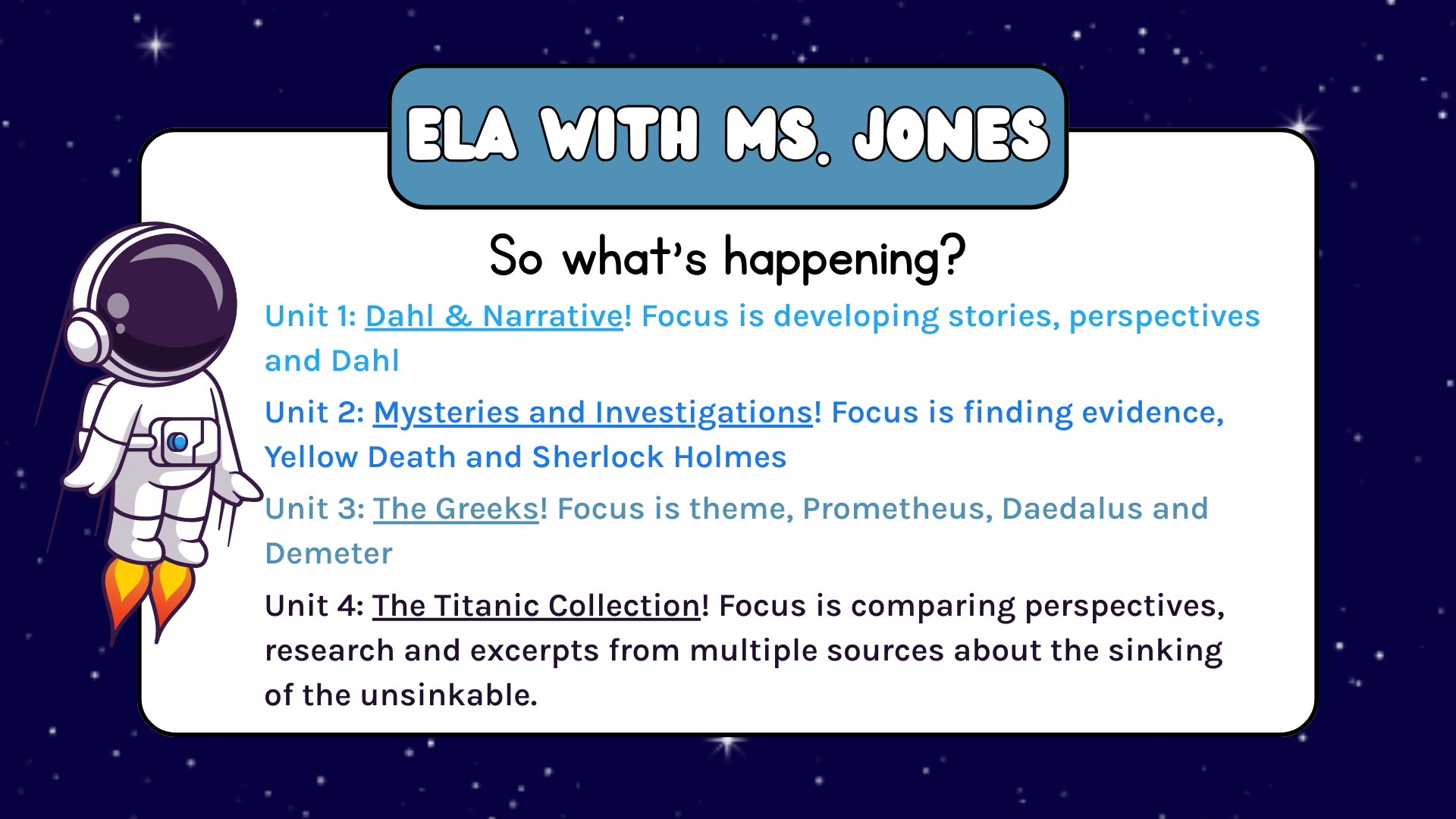 ELA WITH MS. JONES

So what's happening?

Unit 1: Dahl & Narrative! Focus is developing stories, perspectives and Dahl

Unit 2: Mysteries and Investigations! Focus is finding evidence, Yellow Death and Sherlock Holmes

Unit 3: The Greeks! Focus is theme, Prometheus, Daedalus and Demeter

Unit 4: The Titanic Collection! Focus is comparing perspectives, research and excerpts from multiple sources about the sinking of the unsinkable.